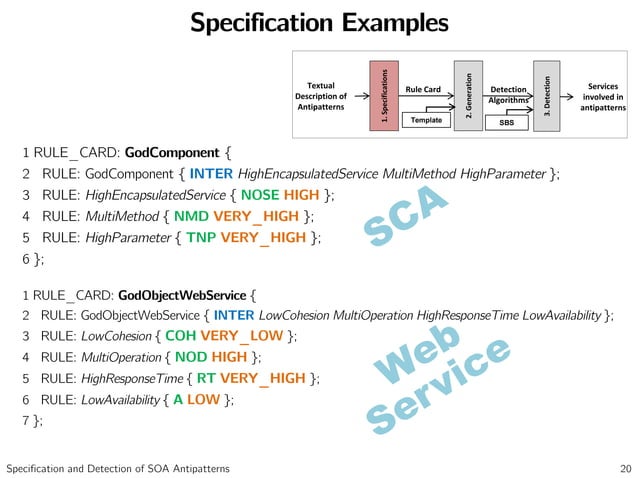 Specification Examples

Textual Description of Antipatterns

1. Specifications

Rule Card

Template

2. Generation

Detection Algorithms

SBS

3. Detection

Services involved in antipatterns

1 RULE_CARD: GodComponent {
2 RULE: GodComponent { INTER HighEncapsulatedService MultiMethod HighParameter };
3 RULE: HighEncapsulatedService { NOSE HIGH };
4 RULE: MultiMethod { NMD VERY_HIGH };
5 RULE: HighParameter { TNP VERY_HIGH };
6 };

SCA

1 RULE_CARD: GodObjectWebService {
2 RULE: GodObjectWebService { INTER LowCohesion MultiOperation HighResponseTime LowAvailability };
3 RULE: LowCohesion { COH VERY_LOW };
4 RULE: MultiOperation { NOD HIGH };
5 RULE: HighResponseTime { RT VERY_HIGH };
6 RULE: LowAvailability { A LOW };
7 };

Web Service

Specification and Detection of SOA Antipatterns

20